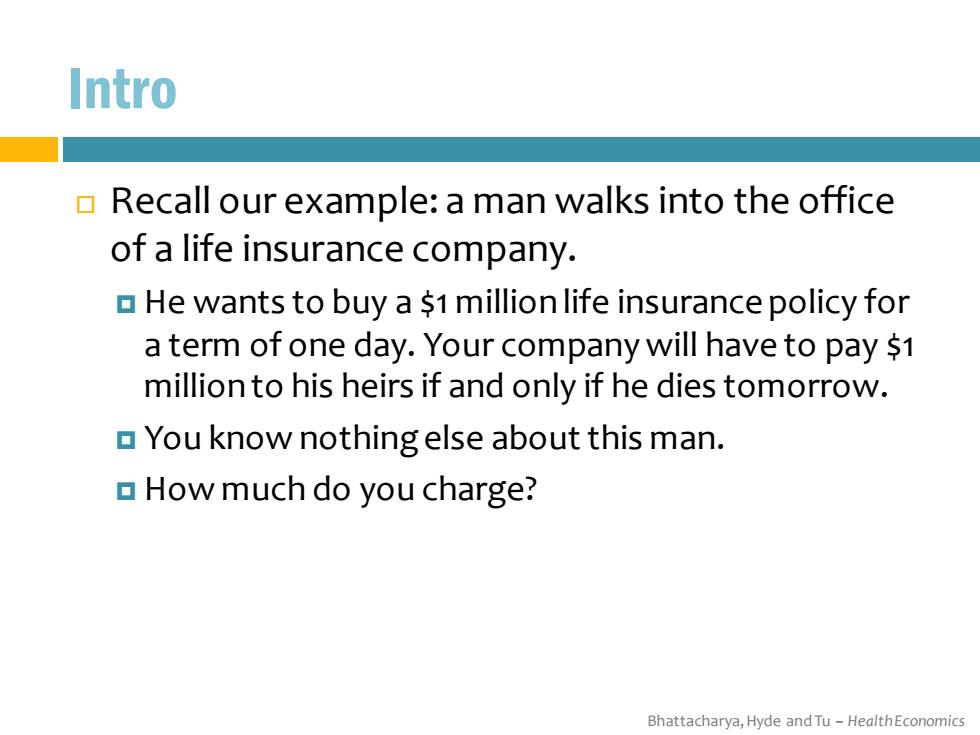 Intro

Recall our example: a man walks into the office of a life insurance company.

He wants to buy a \$1 million life insurance policy for a term of one day. Your company will have to pay \$1 million to his heirs if and only if he dies tomorrow.

You know nothing else about this man.

How much do you charge?

Bhattacharya, Hyde and Tu – Health Economics